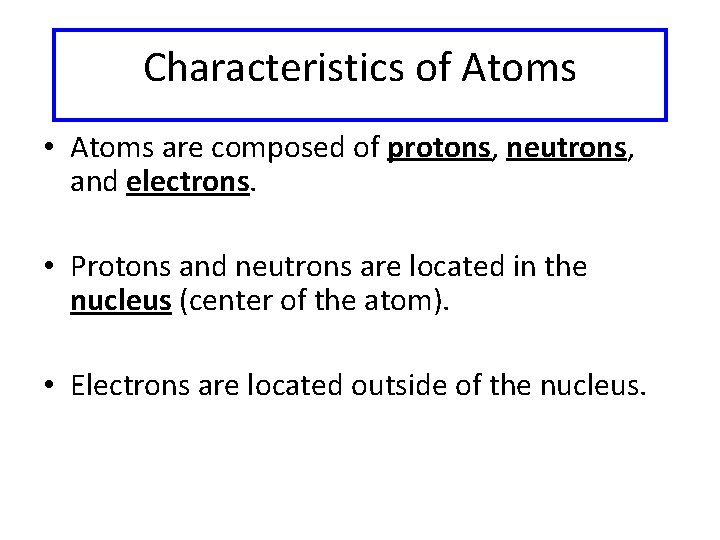 Characteristics of Atoms

• Atoms are composed of protons, neutrons, and electrons.

• Protons and neutrons are located in the nucleus (center of the atom).

• Electrons are located outside of the nucleus.